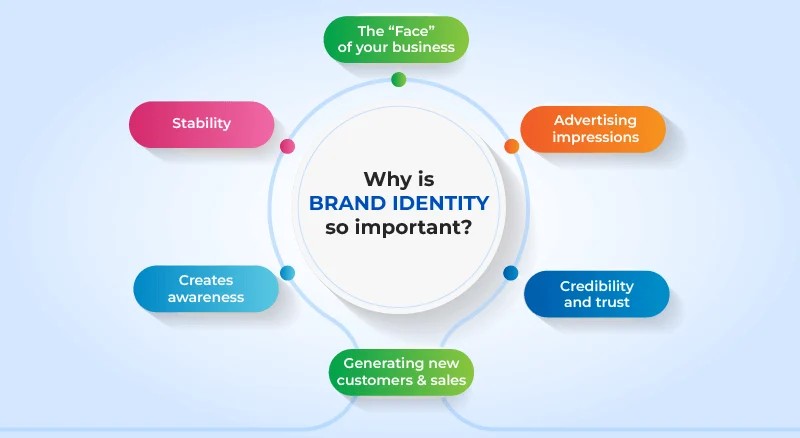 Why is
BRAND IDENTITY
so important?

The “Face” of your business

Advertising impressions

Credibility and trust

Generating new customers & sales

Creates awareness

Stability